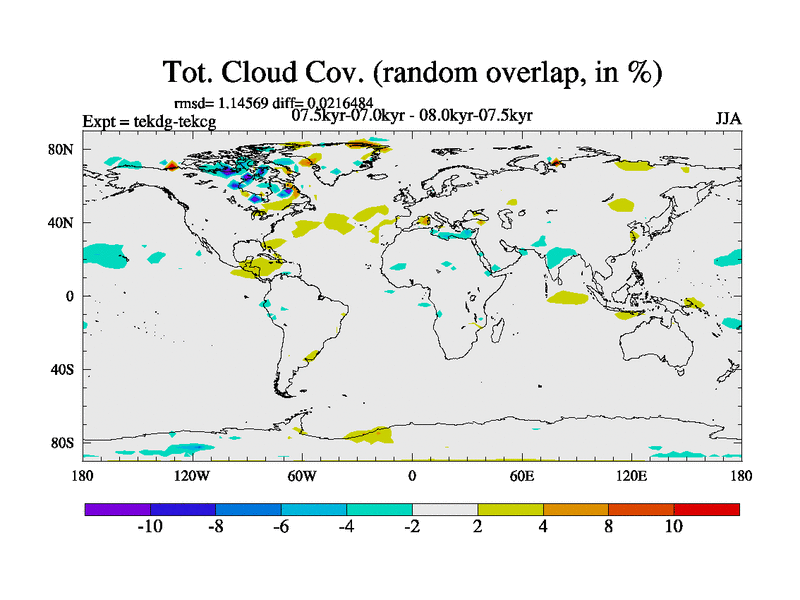 Tot. Cloud Cov. (random overlap, in %)

rmsd= 1.14569 diff= 0.0216484

Expt = tekdg-tekcg

07.5kyr-07.0kyr - 08.0kyr-07.5kyr

JJA

80N
40N
0
40S
80S

180 120W 60W 0 60E 120E 180

-10 -8 -6 -4 -2 2 4 8 10